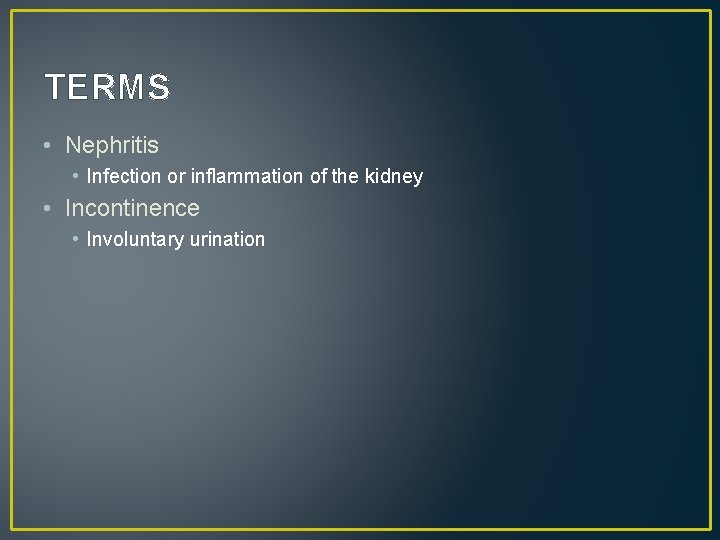 TERMS

• Nephritis
  • Infection or inflammation of the kidney
• Incontinence
  • Involuntary urination